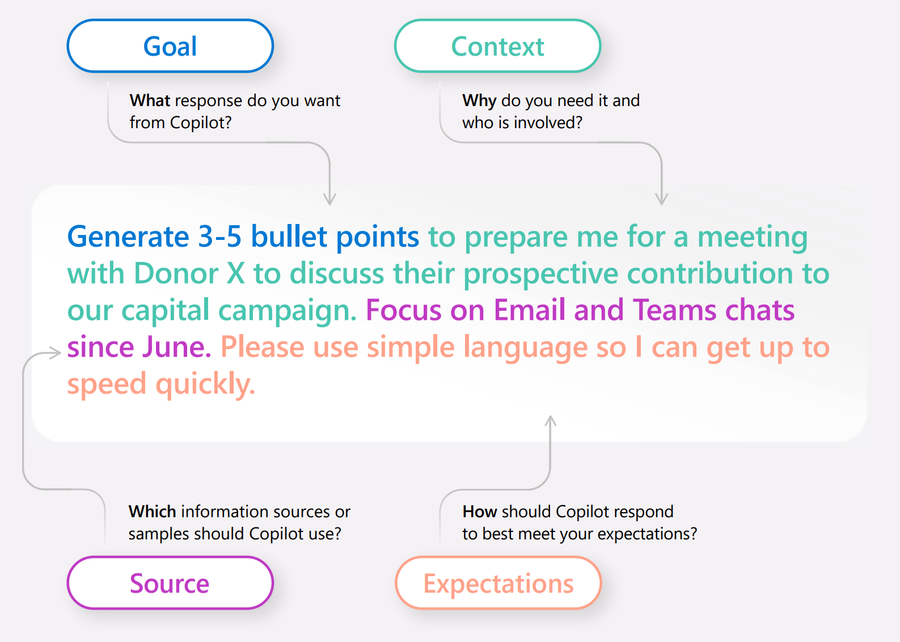 Goal

What response do you want from Copilot?

Context

Why do you need it and who is involved?

Generate 3-5 bullet points to prepare me for a meeting with Donor X to discuss their prospective contribution to our capital campaign. Focus on Email and Teams chats since June. Please use simple language so I can get up to speed quickly.

Which information sources or samples should Copilot use?

Source

How should Copilot respond to best meet your expectations?

Expectations